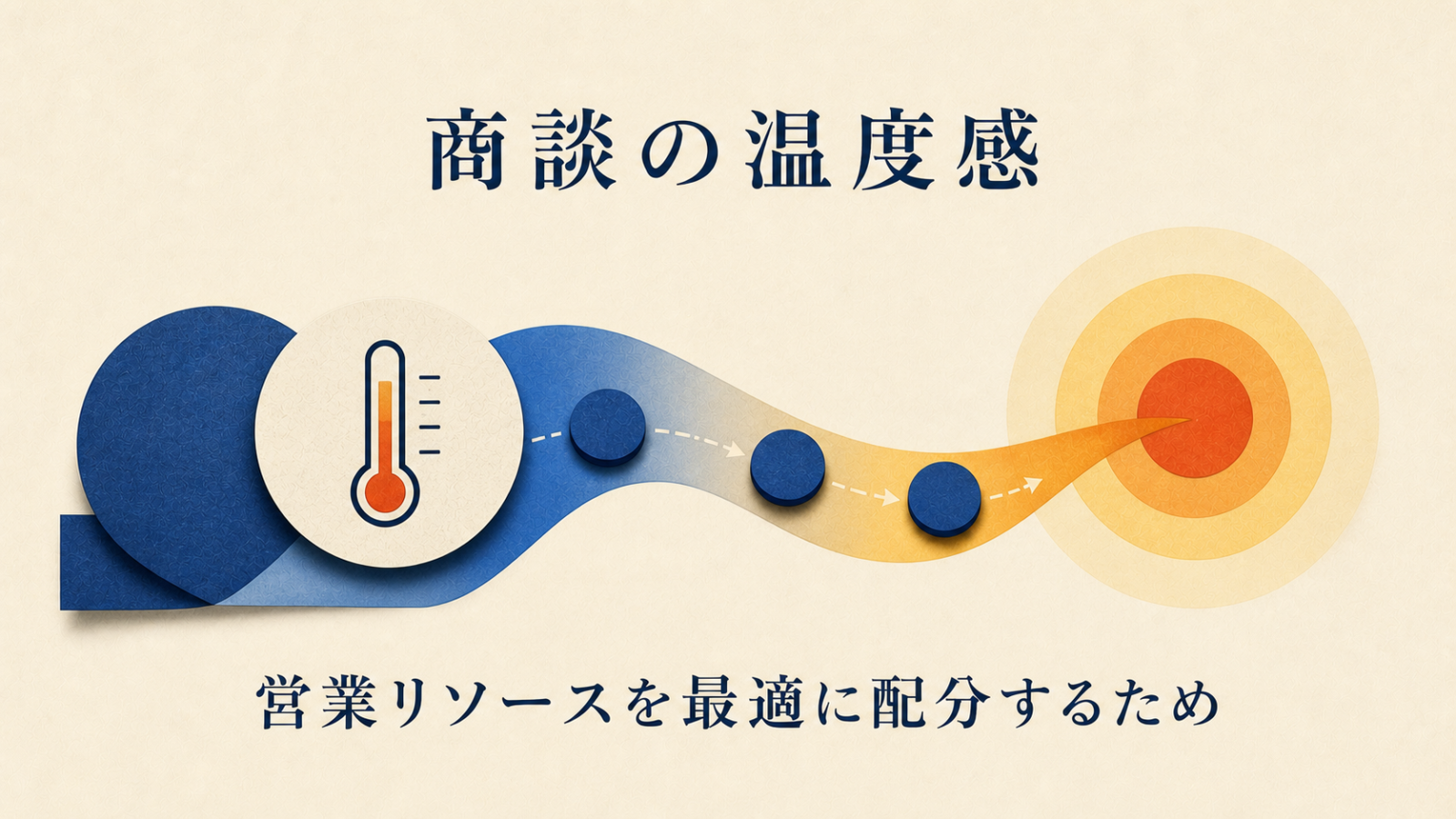 商談の温度感

営業リソースを最適に配分するため